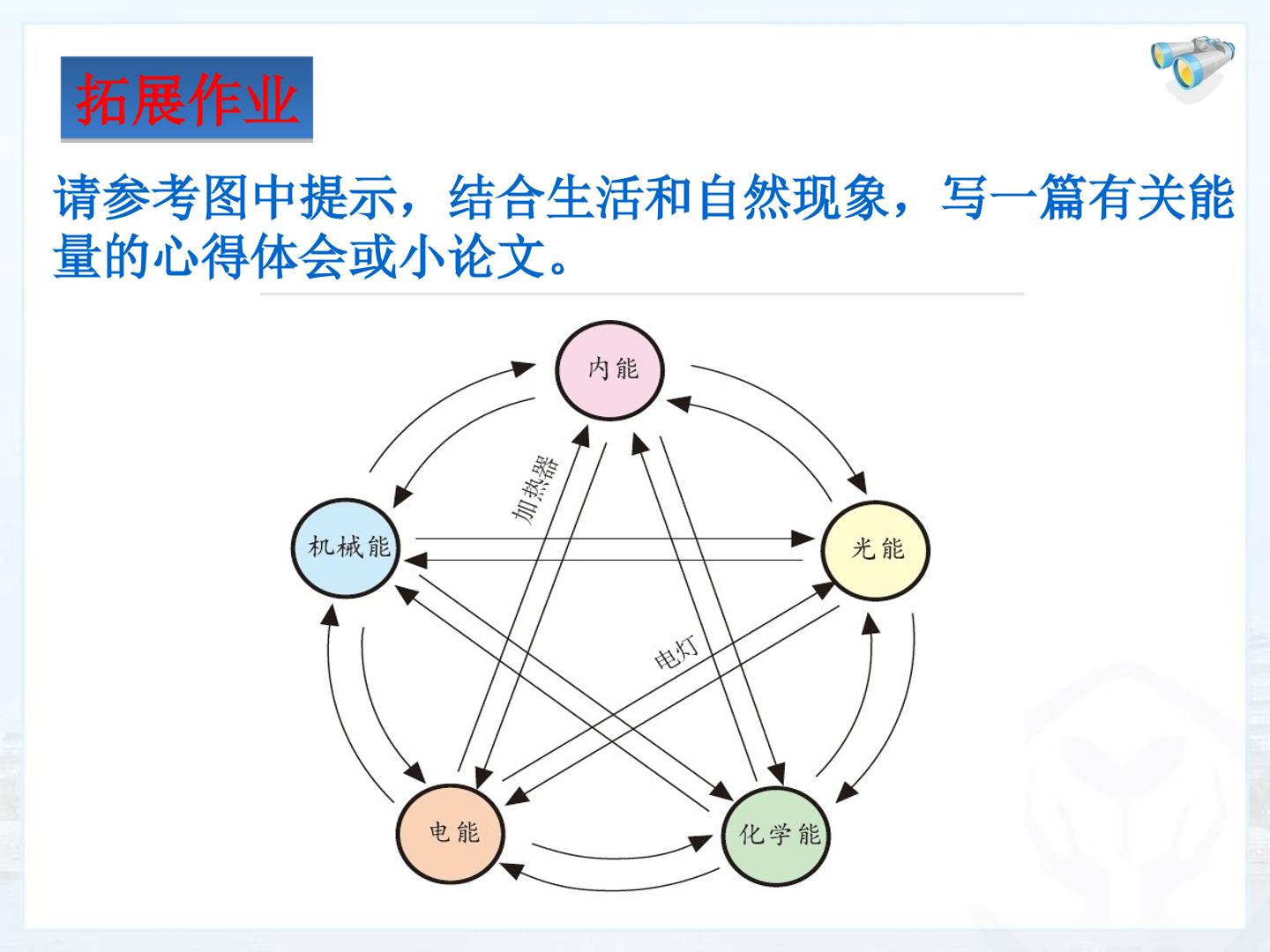 拓展作业

请参考图中提示，结合生活和自然现象，写一篇有关能量的心得体会或小论文。

内能

加热器

机械能

光能

电灯

电能

化学能